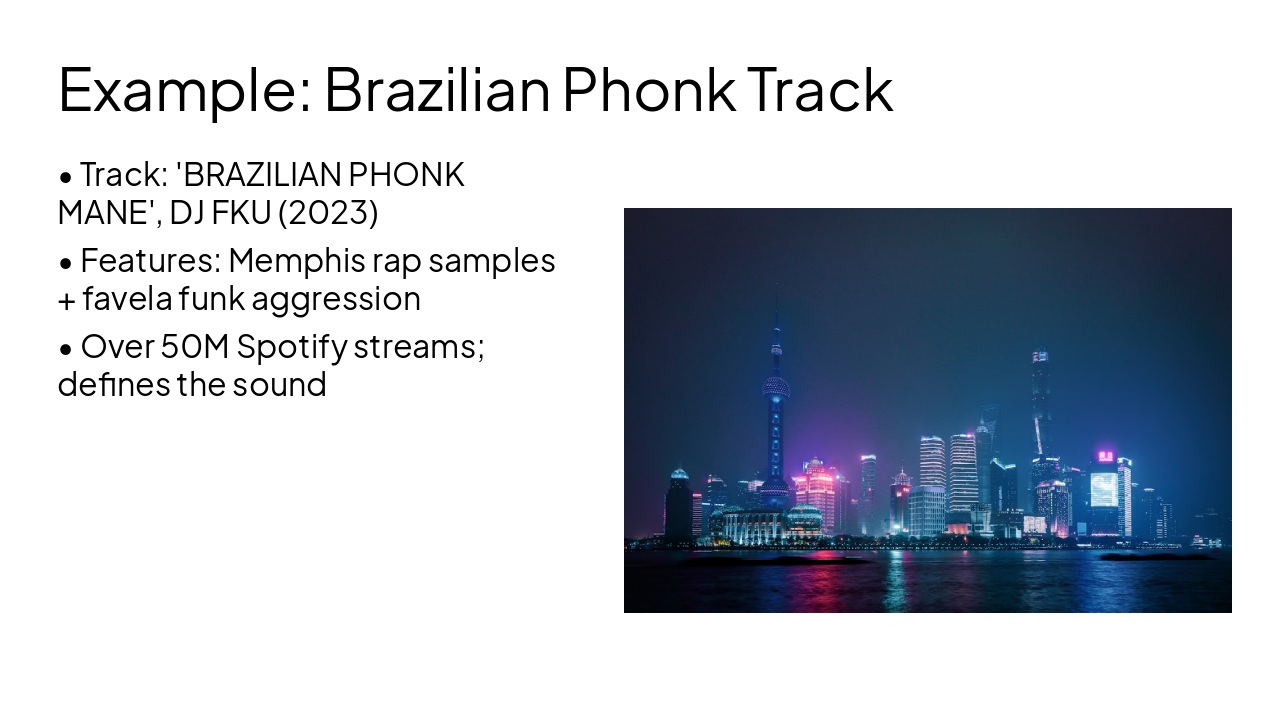 Example: Brazilian Phonk Track

• Track: 'BRAZILIAN PHONK MANE', DJ FKU (2023)

• Features: Memphis rap samples + favela funk aggression

• Over 50M Spotify streams; defines the sound